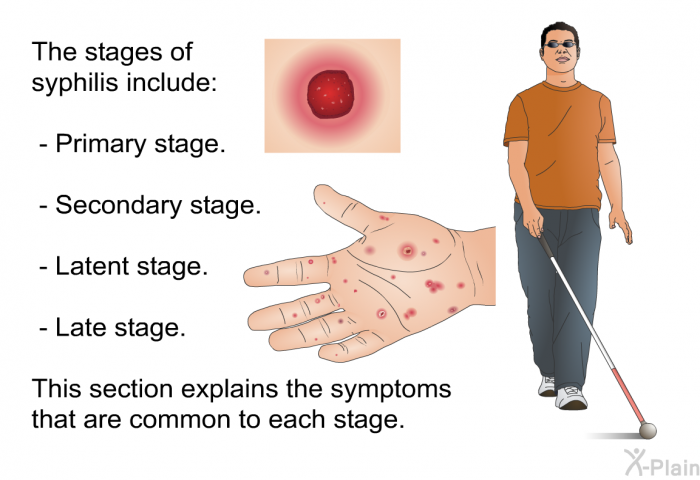 The stages of syphilis include:

- Primary stage.

- Secondary stage.

- Latent stage.

- Late stage.

This section explains the symptoms that are common to each stage.

X-Plain